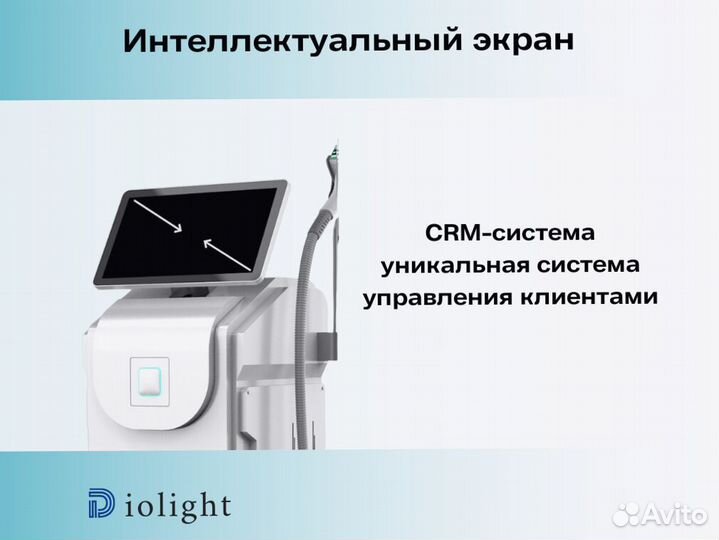 Интеллектуальный экран

CRM-система
уникальная система
управления клиентами

Diolight

Avito